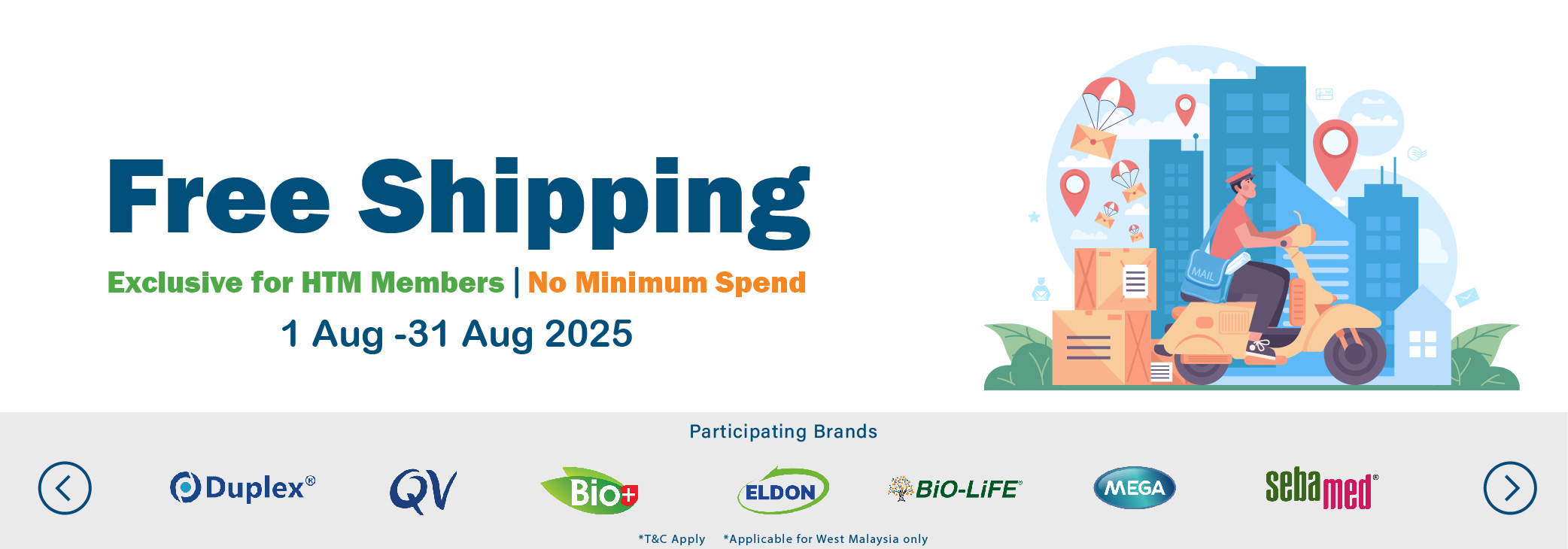 Free Shipping

Exclusive for HTM Members | No Minimum Spend

1 Aug -31 Aug 2025

MAIL

Participating Brands

Duplex®

QV

Bio+

ELDON

BiO-LiFE®

MEGA

sebamed®

*T&C Apply *Applicable for West Malaysia only